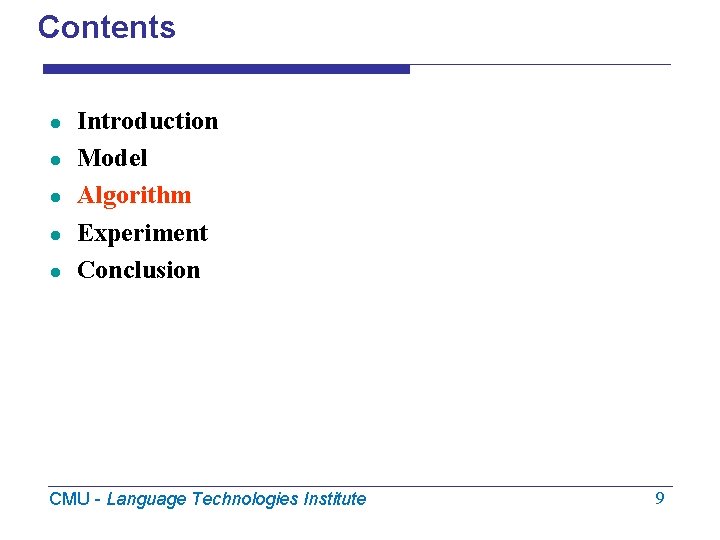 Contents

- Introduction
- Model
- Algorithm
- Experiment
- Conclusion

CMU - Language Technologies Institute

9